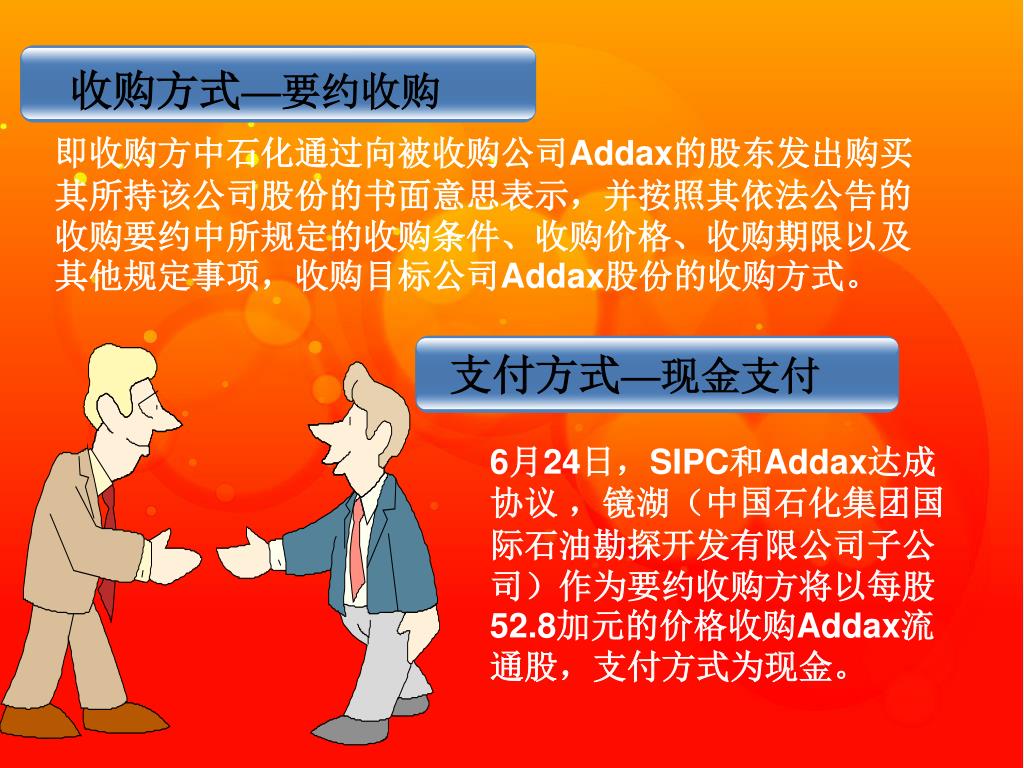 收购方式—要约收购

即收购方中石化通过向被收购公司Addax的股东发出购买其所持该公司股份的书面意思表示，并按照其依法公告的收购要约中所规定的收购条件、收购价格、收购期限以及其他规定事项，收购目标公司Addax股份的收购方式。

支付方式—现金支付

6月24日，SIPC和Addax达成协议，镜湖（中国石化集团国际石油勘探开发有限公司子公司）作为要约收购方将以每股52.8加元的价格收购Addax流通股，支付方式为现金。